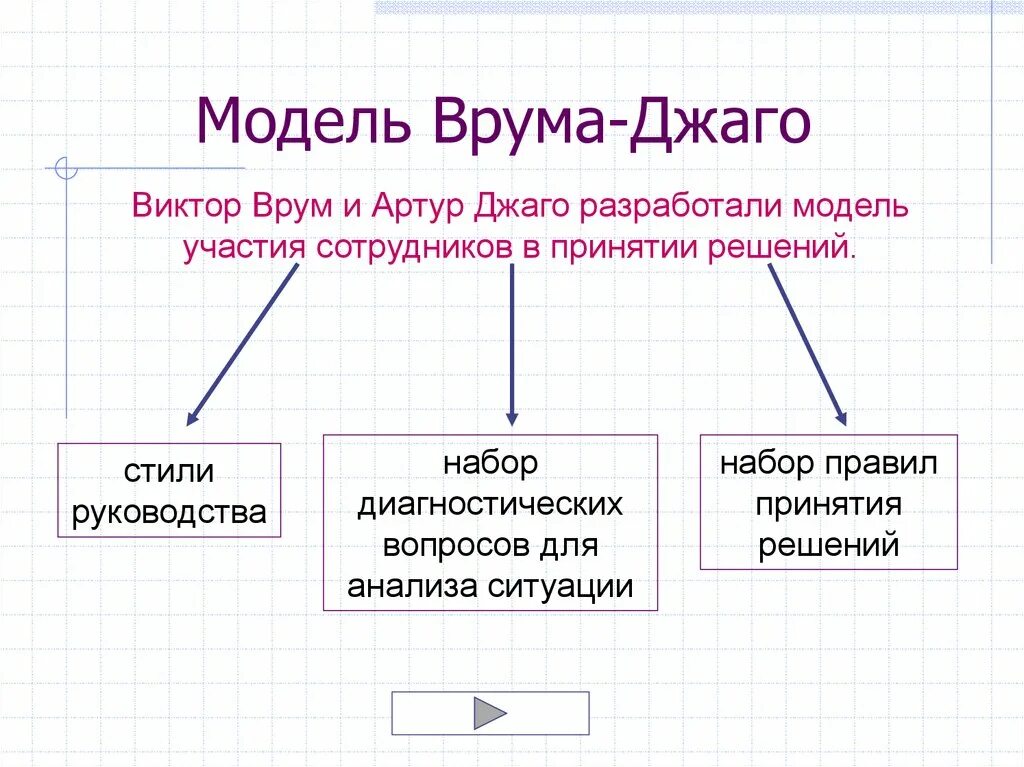 Модель Врума-Джаго

Виктор Врум и Артур Джаго разработали модель участия сотрудников в принятии решений.

стили руководства

набор диагностических вопросов для анализа ситуации

набор правил принятия решений